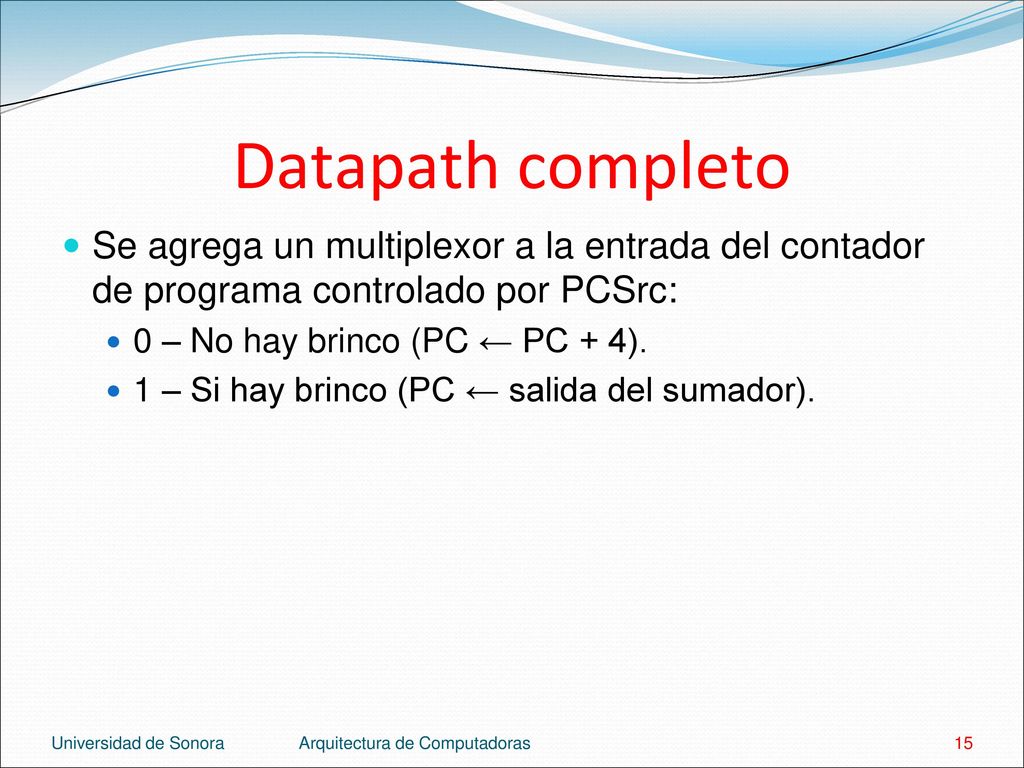 Datapath completo

Se agrega un multiplexor a la entrada del contador de programa controlado por PCSrc:

0 – No hay brinco (PC ← PC + 4).

1 – Si hay brinco (PC ← salida del sumador).

Universidad de Sonora Arquitectura de Computadoras 15